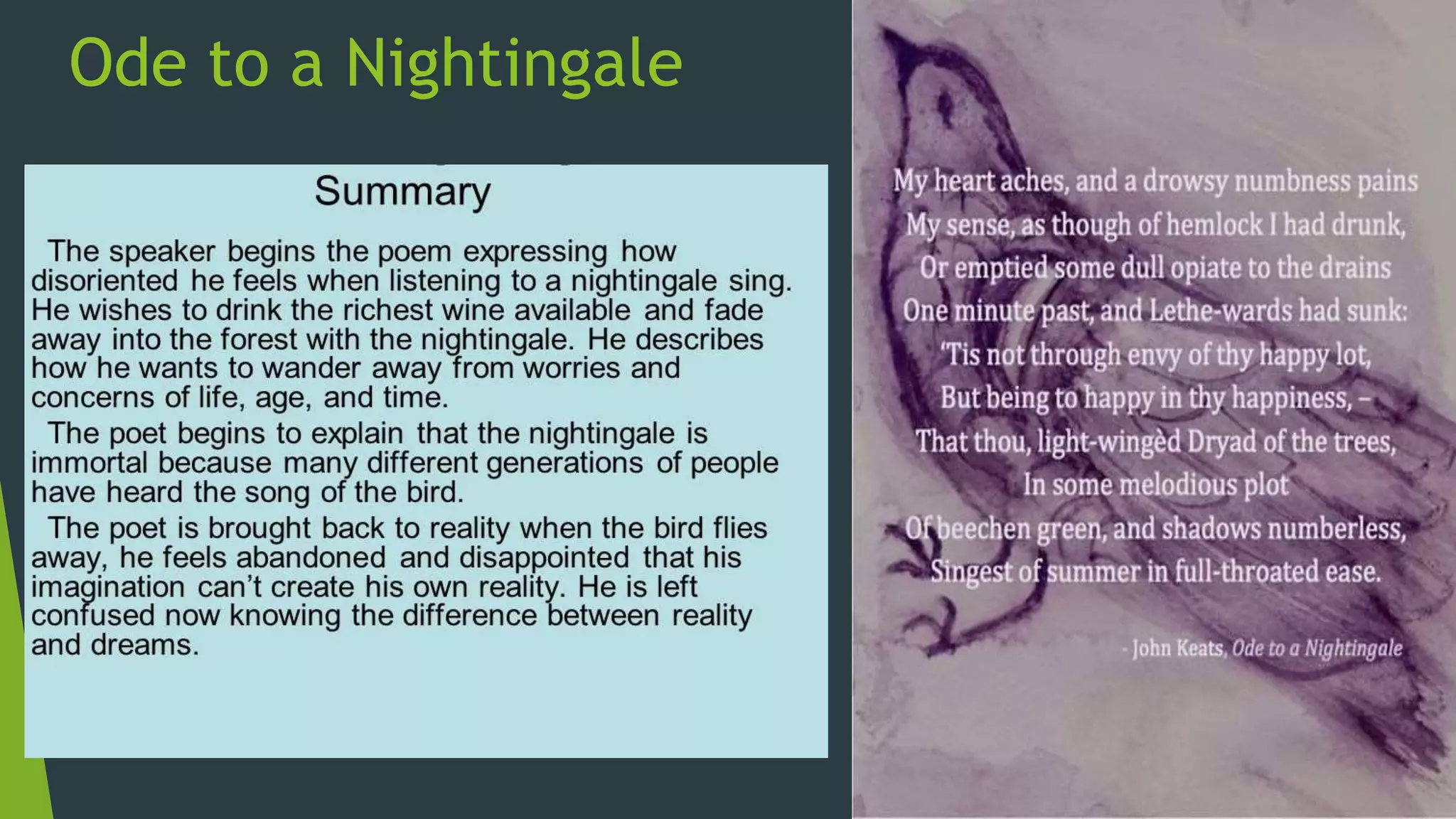 Ode to a Nightingale

Summary

The speaker begins the poem expressing how disoriented he feels when listening to a nightingale sing. He wishes to drink the richest wine available and fade away into the forest with the nightingale. He describes how he wants to wander away from worries and concerns of life, age, and time.

The poet begins to explain that the nightingale is immortal because many different generations of people have heard the song of the bird.

The poet is brought back to reality when the bird flies away, he feels abandoned and disappointed that his imagination can't create his own reality. He is left confused now knowing the difference between reality and dreams.

My heart aches, and a drowsy numbness pains
My sense, as though of hemlock I had drunk,
Or emptied some dull opiate to the drains
One minute past, and Lethe-wards had sunk:
'Tis not through envy of thy happy lot,
But being to happy in thy happiness, –
That thou, light-wingèd Dryad of the trees,
In some melodious plot
Of beechen green, and shadows numberless,
Singest of summer in full-throated ease.

- John Keats, Ode to a Nightingale